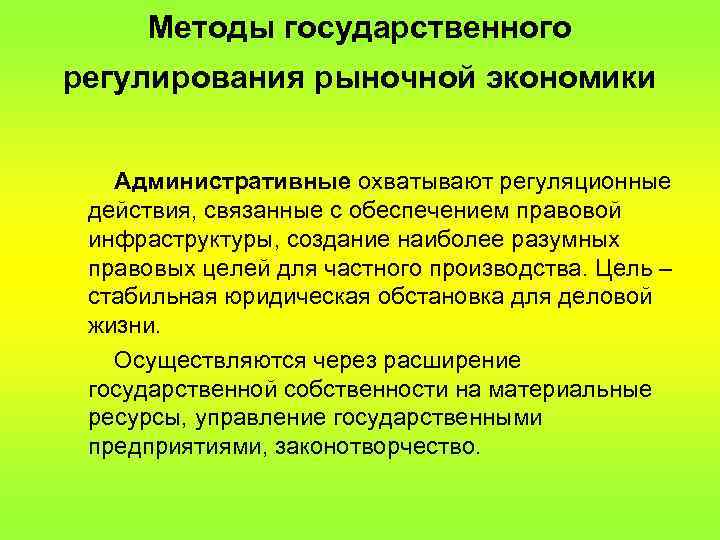 Методы государственного регулирования рыночной экономики

Административные охватывают регуляционные действия, связанные с обеспечением правовой инфраструктуры, создание наиболее разумных правовых целей для частного производства. Цель – стабильная юридическая обстановка для деловой жизни.

Осуществляются через расширение государственной собственности на материальные ресурсы, управление государственными предприятиями, законотворчество.